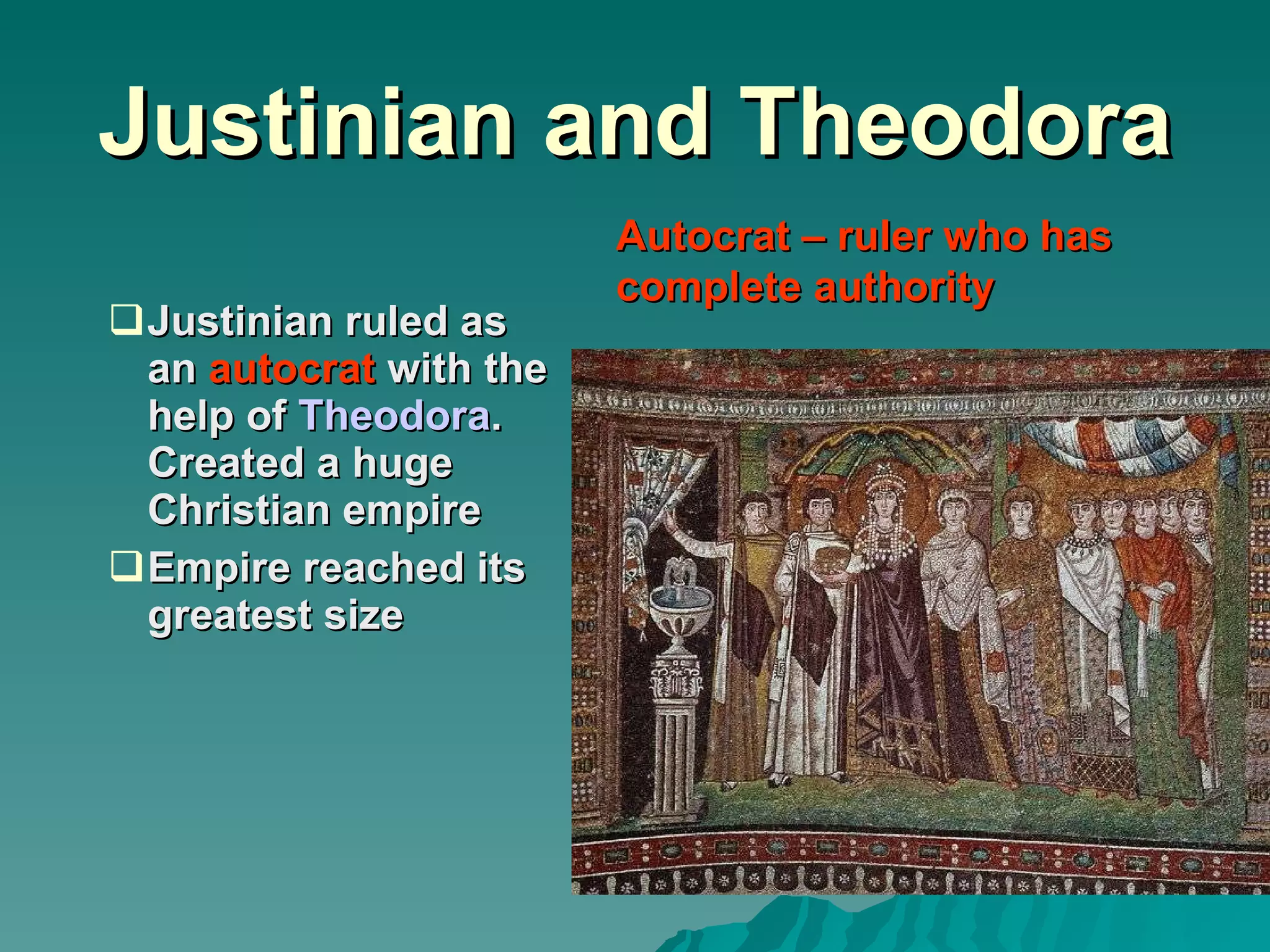 Justinian and Theodora

Autocrat – ruler who has complete authority

❑ Justinian ruled as an autocrat with the help of Theodora. Created a huge Christian empire

❑ Empire reached its greatest size